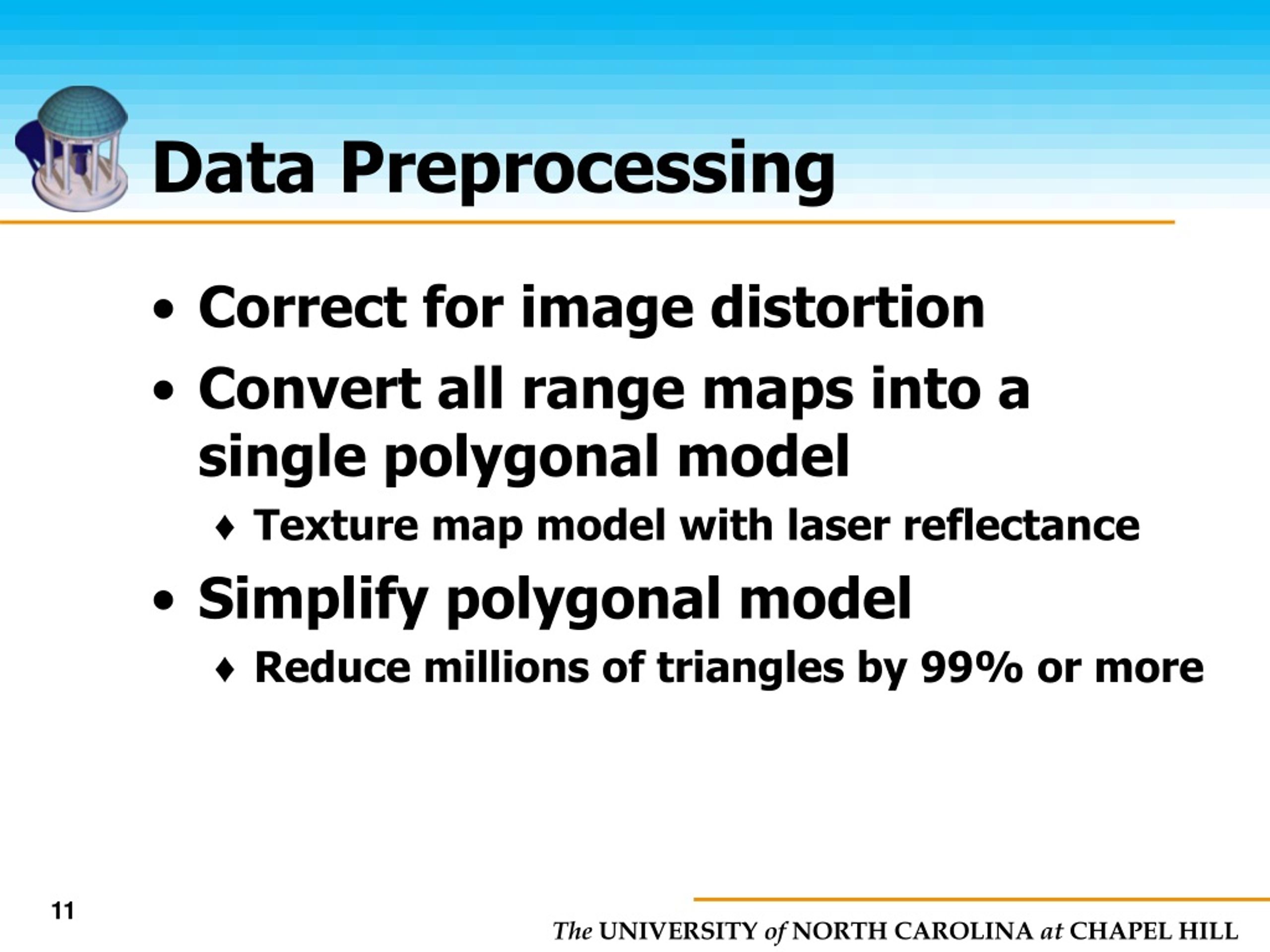 Data Preprocessing

• Correct for image distortion
• Convert all range maps into a single polygonal model
♦ Texture map model with laser reflectance
• Simplify polygonal model
♦ Reduce millions of triangles by 99% or more

11

The UNIVERSITY of NORTH CAROLINA at CHAPEL HILL